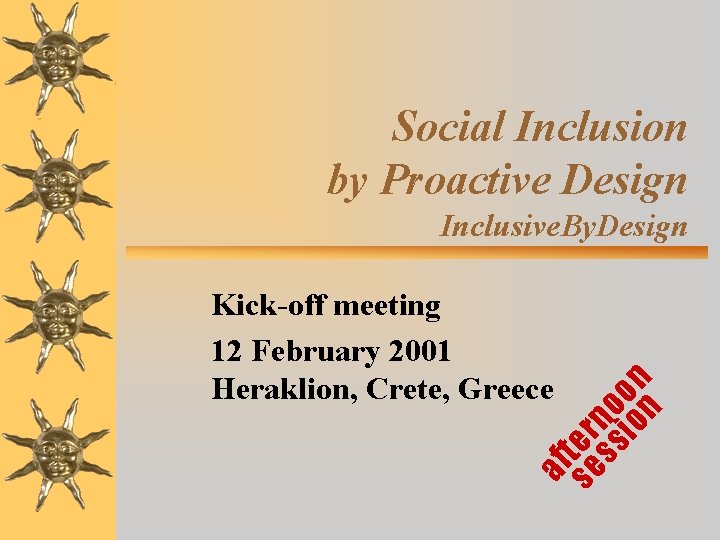 Social Inclusion
by Proactive Design
InclusiveByDesign

Kick-off meeting

12 February 2001
Heraklion, Crete, Greece

afternoon
session